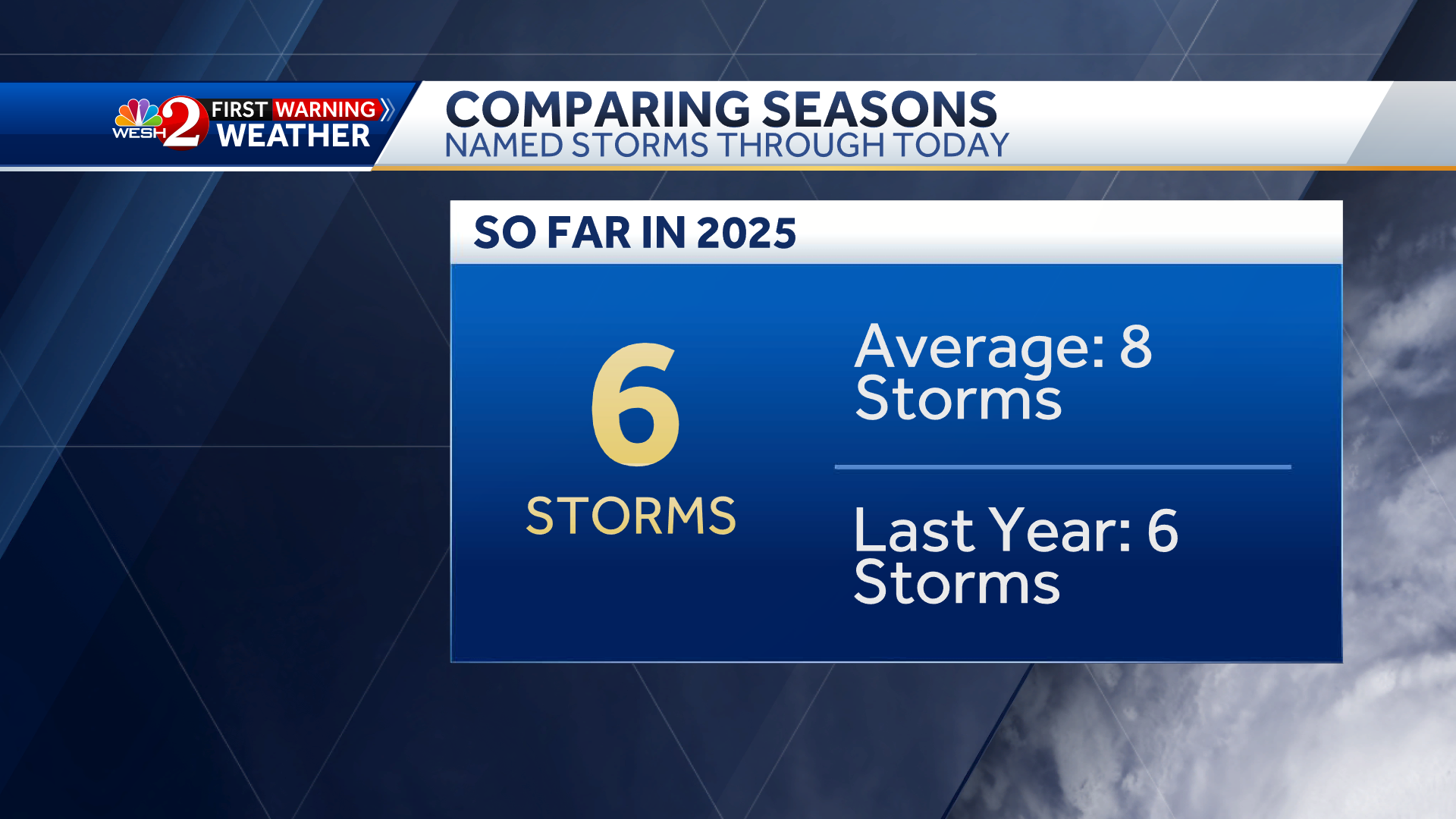 WESH 2 FIRST WARNING WEATHER

COMPARING SEASONS
NAMED STORMS THROUGH TODAY

SO FAR IN 2025

6
STORMS

Average: 8 Storms

Last Year: 6 Storms